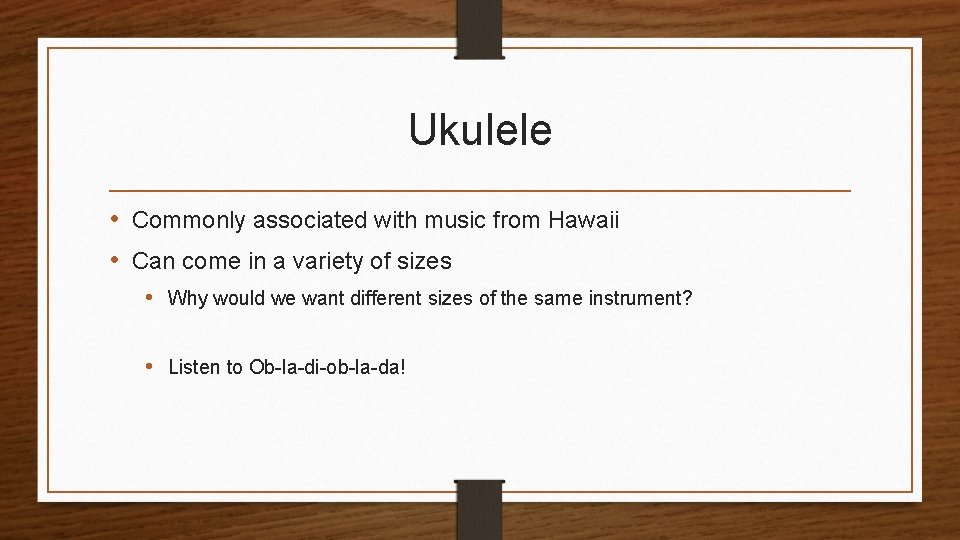 Ukulele

• Commonly associated with music from Hawaii
• Can come in a variety of sizes
  • Why would we want different sizes of the same instrument?

  • Listen to Ob-la-di-ob-la-da!